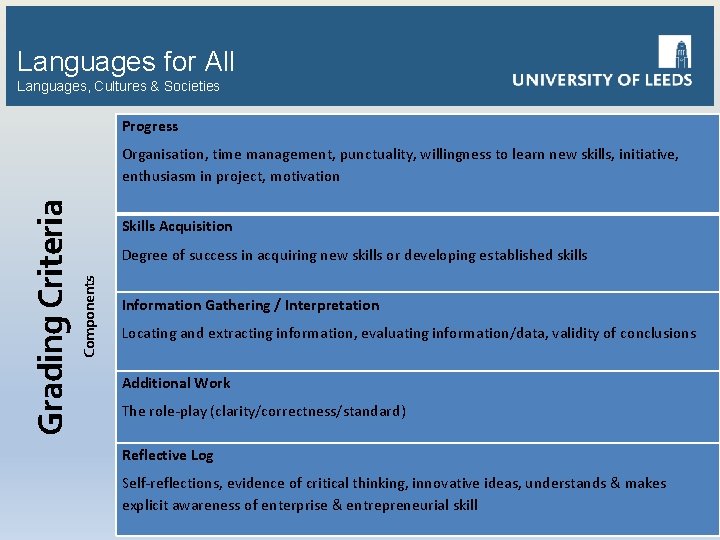 Languages for All
Languages, Cultures & Societies

UNIVERSITY OF LEEDS

Grading Criteria

Components

Progress

Organisation, time management, punctuality, willingness to learn new skills, initiative, enthusiasm in project, motivation

Skills Acquisition

Degree of success in acquiring new skills or developing established skills

Information Gathering / Interpretation

Locating and extracting information, evaluating information/data, validity of conclusions

Additional Work

The role-play (clarity/correctness/standard)

Reflective Log

Self-reflections, evidence of critical thinking, innovative ideas, understands & makes explicit awareness of enterprise & entrepreneurial skill